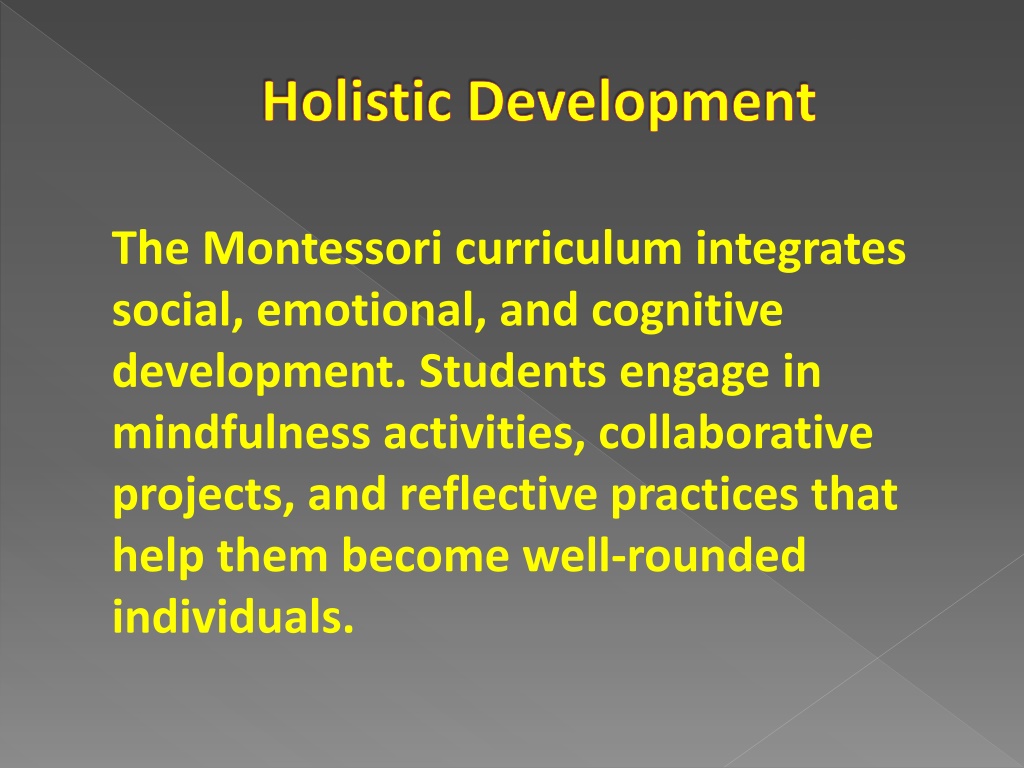 Holistic Development

The Montessori curriculum integrates social, emotional, and cognitive development. Students engage in mindfulness activities, collaborative projects, and reflective practices that help them become well-rounded individuals.